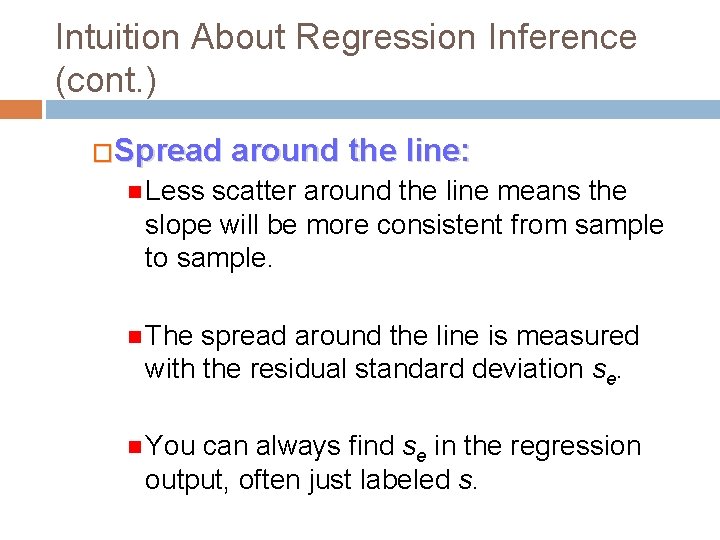 Intuition About Regression Inference (cont.)

Spread around the line:

Less scatter around the line means the slope will be more consistent from sample to sample.

The spread around the line is measured with the residual standard deviation $s_e$.

You can always find $s_e$ in the regression output, often just labeled $s$.